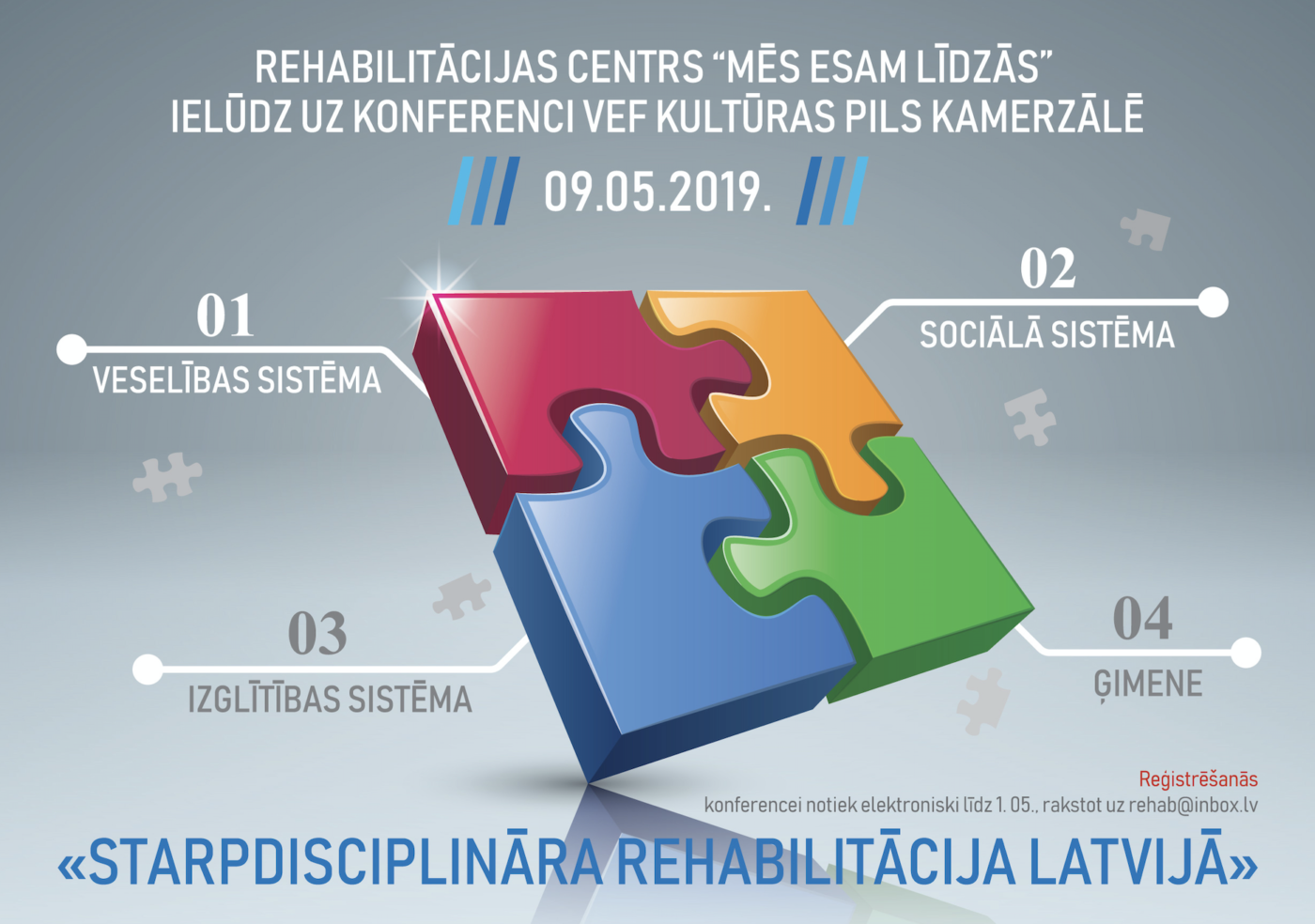 REHABILITĀCIJAS CENTRS “MĒS ESAM LĪDZĀS”
IELŪDZ UZ KONFERENCI VEF KULTŪRAS PILS KAMERZĀLĒ

09.05.2019.

01
VESELĪBAS SISTĒMA

02
SOCIĀLĀ SISTĒMA

03
IZGLĪTĪBAS SISTĒMA

04
ĢIMENE

Reģistrēšanās
konferencei notiek elektroniski līdz 1. 05., rakstot uz rehab@inbox.lv

«STARPDISCIPLINĀRA REHABILITĀCIJA LATVIJĀ»